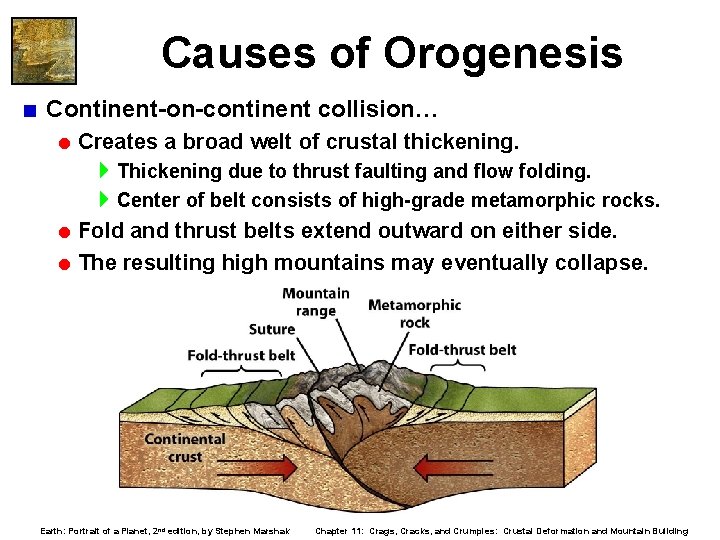 Causes of Orogenesis

Continent-on-continent collision…

Creates a broad welt of crustal thickening.

Thickening due to thrust faulting and flow folding.

Center of belt consists of high-grade metamorphic rocks.

Fold and thrust belts extend outward on either side.

The resulting high mountains may eventually collapse.

Mountain range

Metamorphic rock

Suture

Fold-thrust belt

Fold-thrust belt

Continental crust

Earth: Portrait of a Planet, 2nd edition, by Stephen Marshak

Chapter 11: Crags, Cracks, and Crumples: Crustal Deformation and Mountain Building